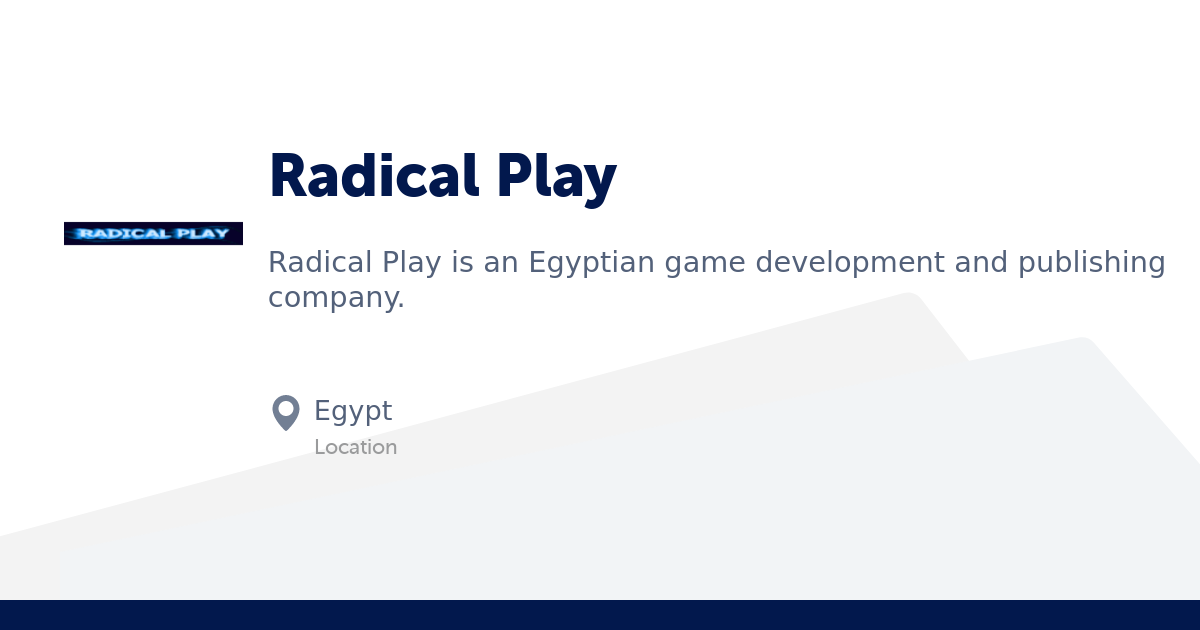 RADICAL PLAY

Radical Play

Radical Play is an Egyptian game development and publishing company.

Egypt
Location